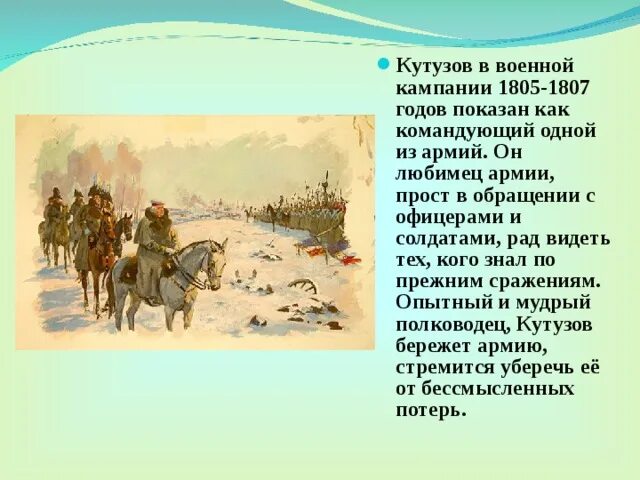 Кутузов в военной кампании 1805-1807 годов показан как командующий одной из армий. Он любимец армии, прост в обращении с офицерами и солдатами, рад видеть тех, кого знал по прежним сражениям. Опытный и мудрый полководец, Кутузов бережет армию, стремится уберечь её от бессмысленных потерь.